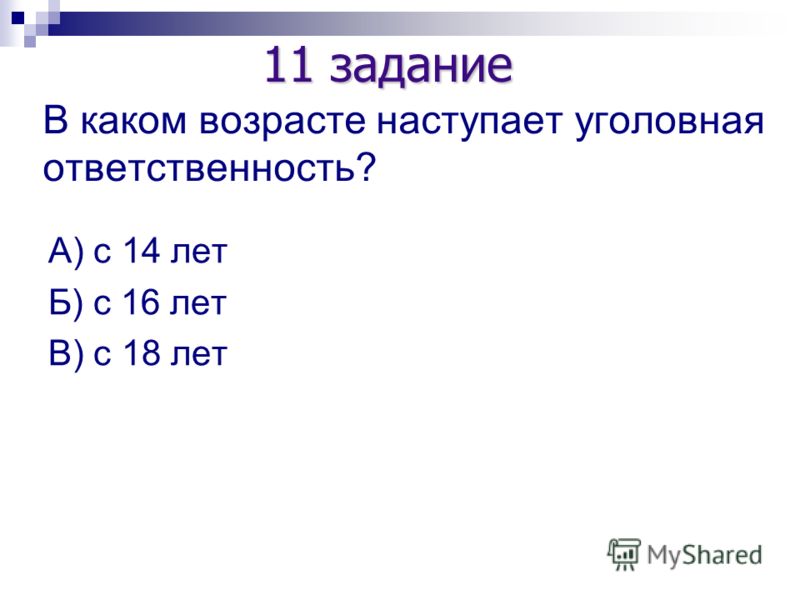 11 задание

В каком возрасте наступает уголовная ответственность?

А) с 14 лет

Б) с 16 лет

В) с 18 лет

MyShared